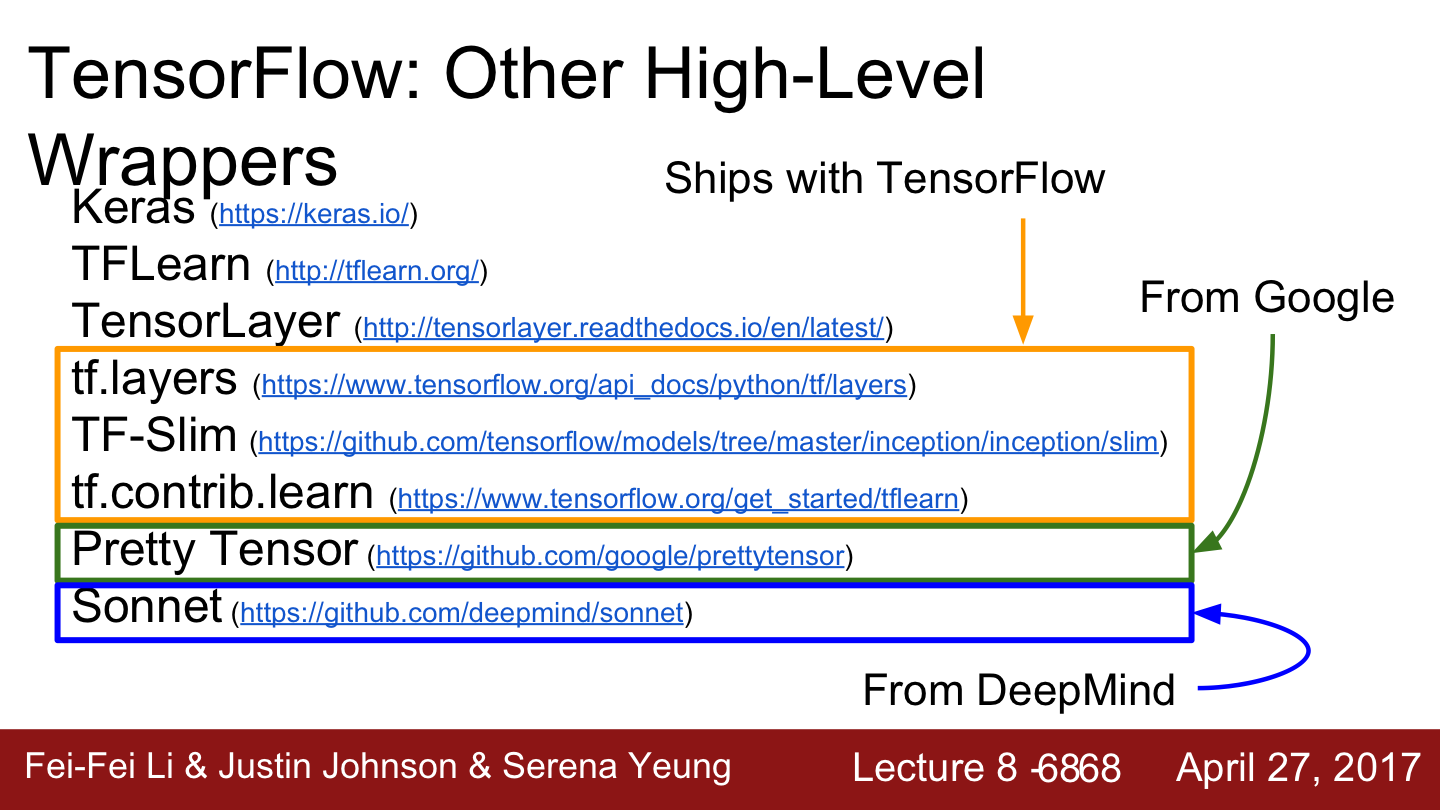 TensorFlow: Other High-Level Wrappers

Ships with TensorFlow

From Google

Keras (https://keras.io/)
TFLearn (http://tflearn.org/)
TensorLayer (http://tensorlayer.readthedocs.io/en/latest/)
tf.layers (https://www.tensorflow.org/api_docs/python/tf/layers)
TF-Slim (https://github.com/tensorflow/models/tree/master/inception/inception/slim)
tf.contrib.learn (https://www.tensorflow.org/get_started/tflearn)
Pretty Tensor (https://github.com/google/prettytensor)
Sonnet (https://github.com/deepmind/sonnet)

From DeepMind

Fei-Fei Li & Justin Johnson & Serena Yeung

Lecture 8 -6868

April 27, 2017